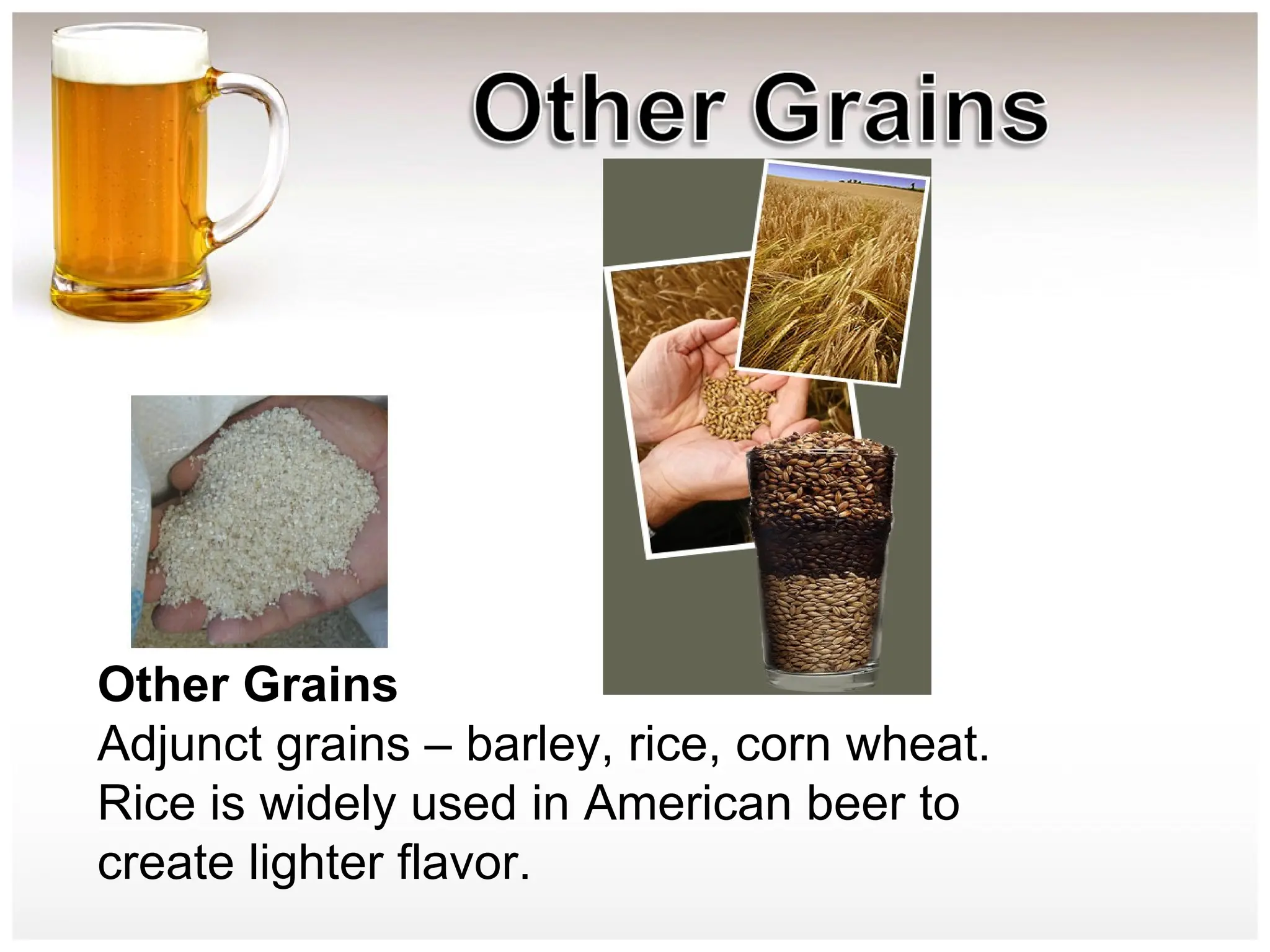 Other Grains

Other Grains
Adjunct grains – barley, rice, corn wheat. Rice is widely used in American beer to create lighter flavor.